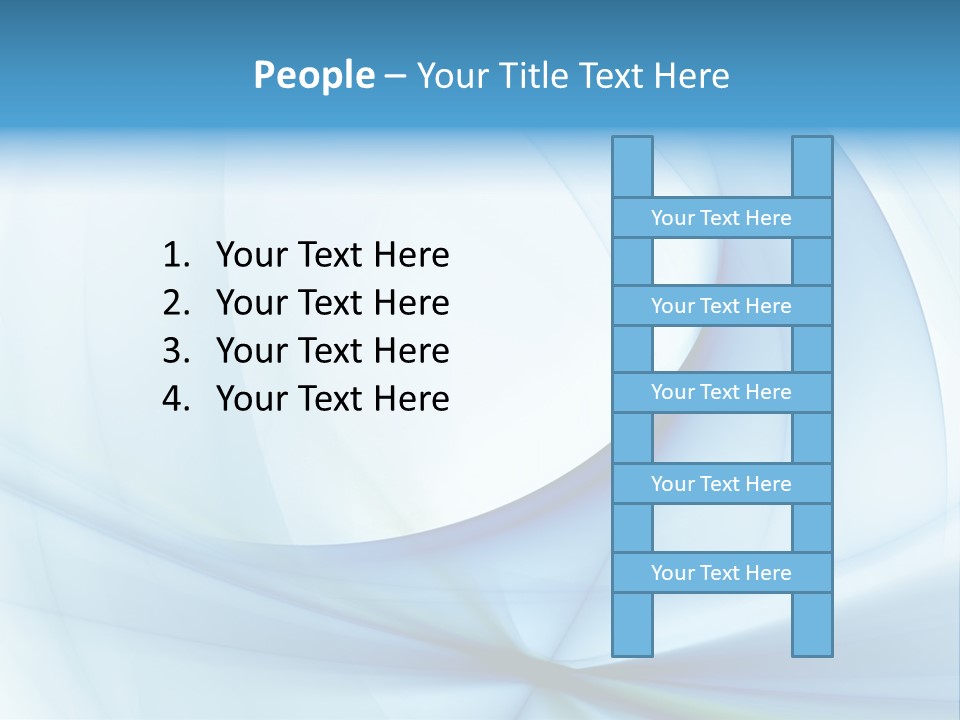 People – Your Title Text Here

1. Your Text Here
2. Your Text Here
3. Your Text Here
4. Your Text Here

Your Text Here
Your Text Here
Your Text Here
Your Text Here
Your Text Here